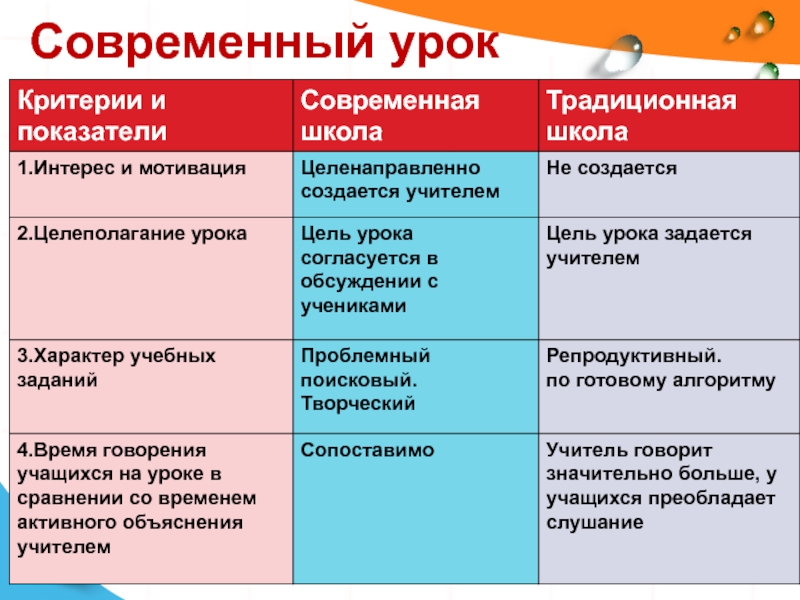 Современный урок

| Критерии и показатели | Современная школа | Традиционная школа |
|---|---|---|
| 1.Интерес и мотивация | Целенаправленно создается учителем | Не создается |
| 2.Целеполагание урока | Цель урока согласуется в обсуждении с учениками | Цель урока задается учителем |
| 3.Характер учебных заданий | Проблемный поисковый. Творческий | Репродуктивный. по готовому алгоритму |
| 4.Время говорения учащихся на уроке в сравнении со временем активного объяснения учителем | Сопоставимо | Учитель говорит значительно больше, у учащихся преобладает слушание |